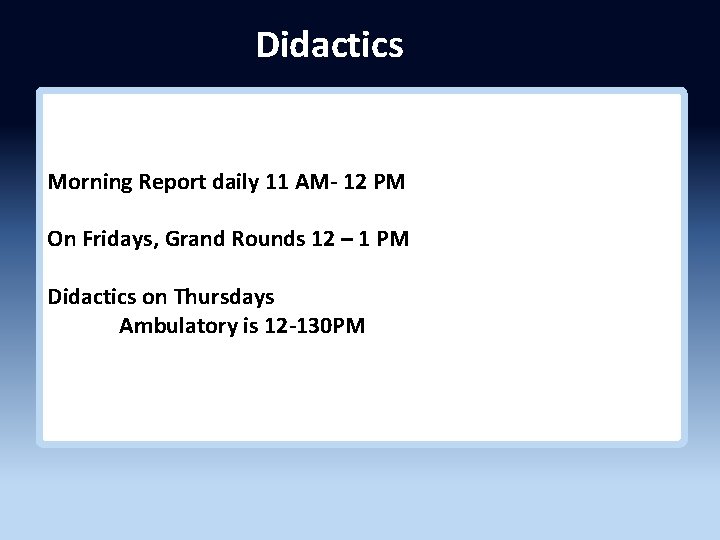 Didactics

Morning Report daily 11 AM- 12 PM

On Fridays, Grand Rounds 12 – 1 PM

Didactics on Thursdays
Ambulatory is 12-130PM